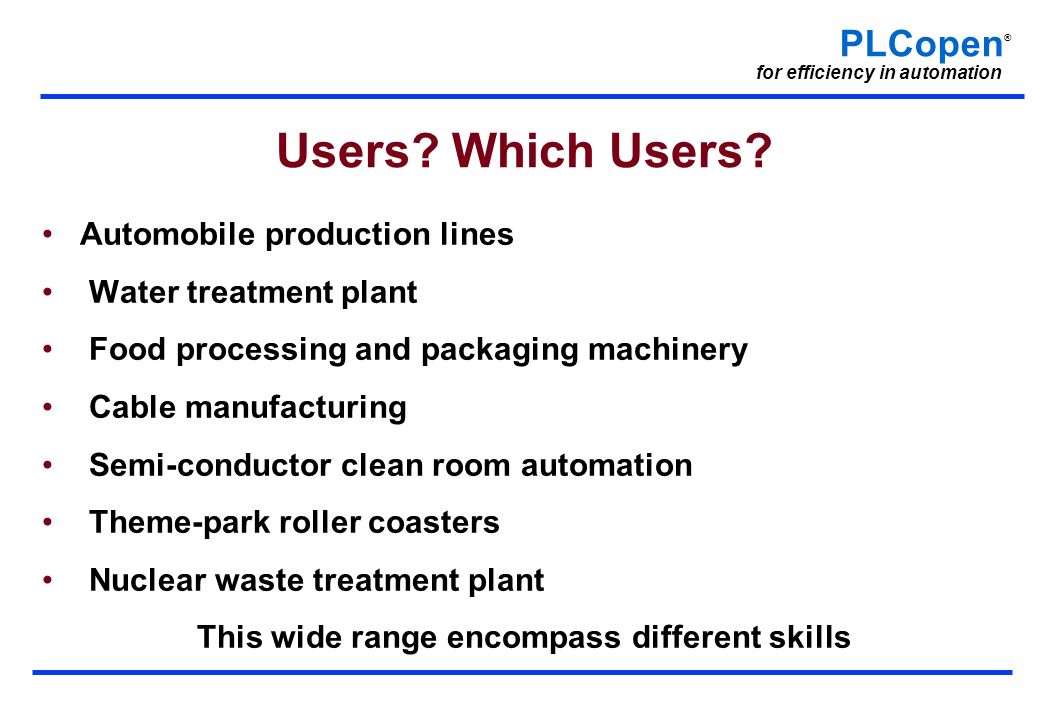 PLCopen®
for efficiency in automation

Users? Which Users?

• Automobile production lines
• Water treatment plant
• Food processing and packaging machinery
• Cable manufacturing
• Semi-conductor clean room automation
• Theme-park roller coasters
• Nuclear waste treatment plant

This wide range encompass different skills